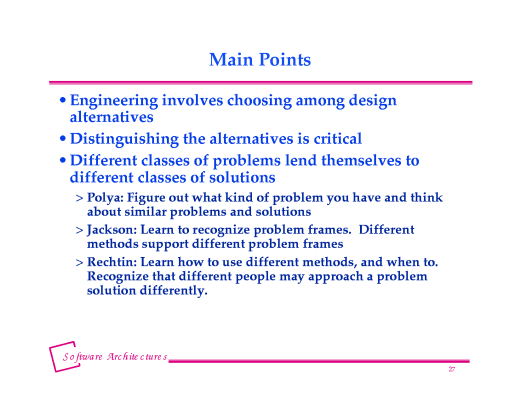 Main Points

• Engineering involves choosing among design alternatives

• Distinguishing the alternatives is critical

• Different classes of problems lend themselves to different classes of solutions

> Polya: Figure out what kind of problem you have and think about similar problems and solutions

> Jackson: Learn to recognize problem frames. Different methods support different problem frames

> Rechtin: Learn how to use different methods, and when to. Recognize that different people may approach a problem solution differently.

Software Architectures

27